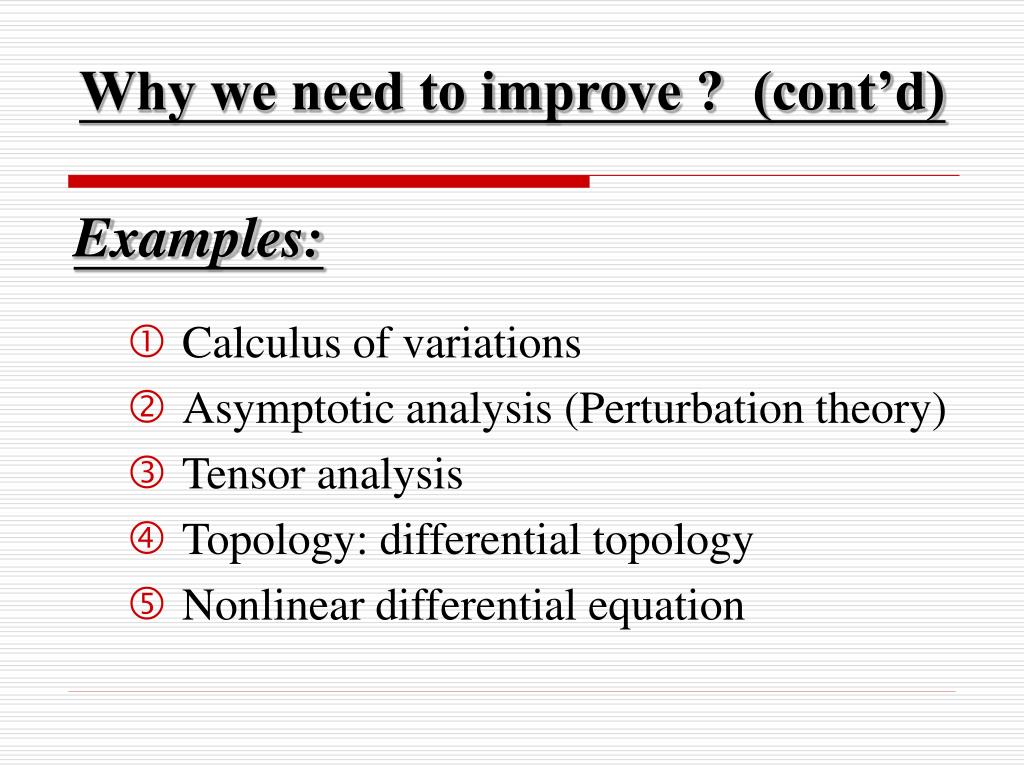 Why we need to improve ?  (cont’d)

Examples:

① Calculus of variations
② Asymptotic analysis (Perturbation theory)
③ Tensor analysis
④ Topology: differential topology
⑤ Nonlinear differential equation